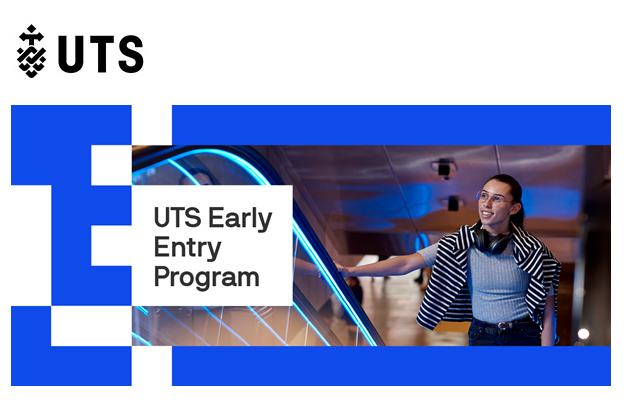 UTS

UTS Early Entry Program